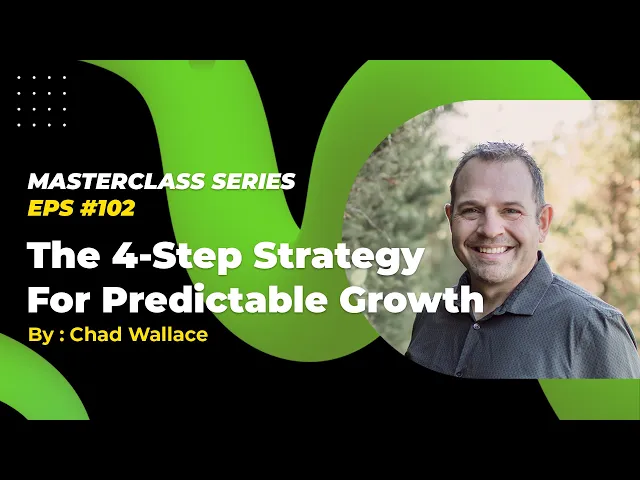 MASTERCLASS SERIES
EPS #102

The 4-Step Strategy For Predictable Growth

By : Chad Wallace